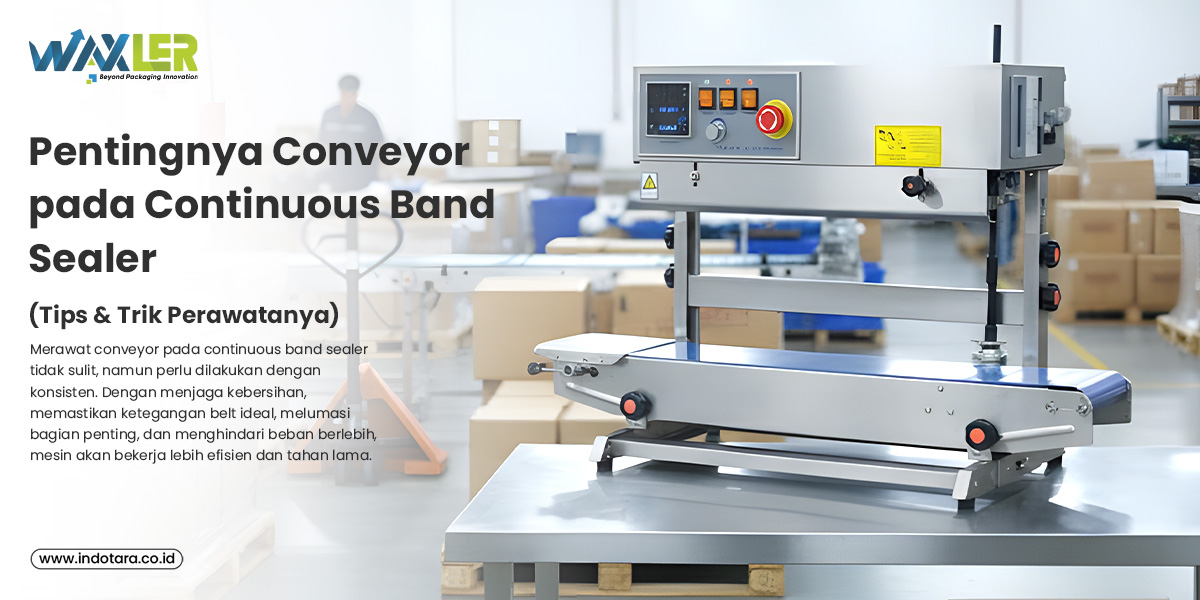 WAXLER
Beyond Packaging Innovation

Pentingnya Conveyor pada Continuous Band Sealer

(Tips & Trik Perawatanya)

Merawat conveyor pada continuous band sealer tidak sulit, namun perlu dilakukan dengan konsisten. Dengan menjaga kebersihan, memastikan ketegangan belt ideal, melumasi bagian penting, dan menghindari beban berlebih, mesin akan bekerja lebih efisien dan tahan lama.

www.indotara.co.id